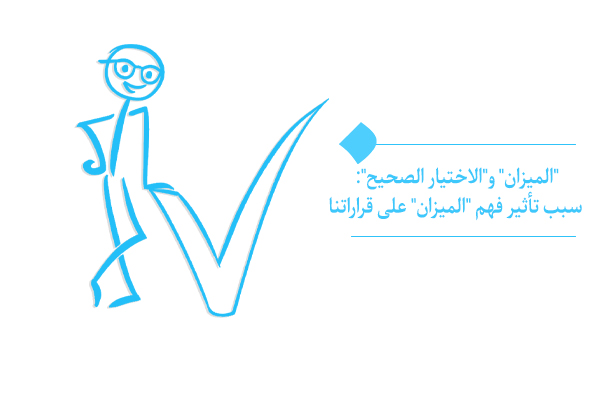 "الميزان" و"الاختيار الصحيح":
سبب تأثير فهم "الميزان" على قراراتنا